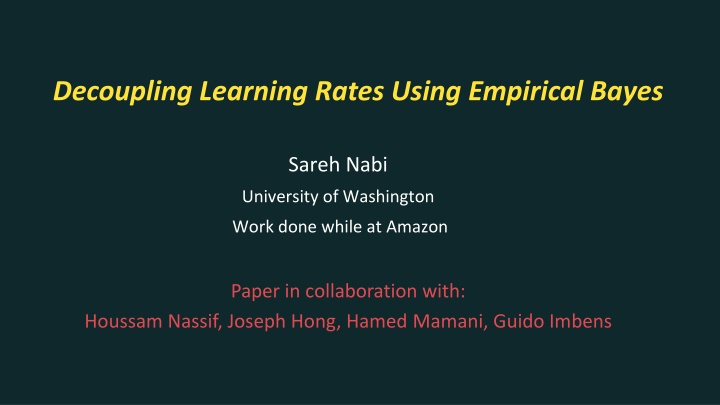 Decoupling Learning Rates Using Empirical Bayes

Sareh Nabi
University of Washington
Work done while at Amazon

Paper in collaboration with:
Houssam Nassif, Joseph Hong, Hamed Mamani, Guido Imbens